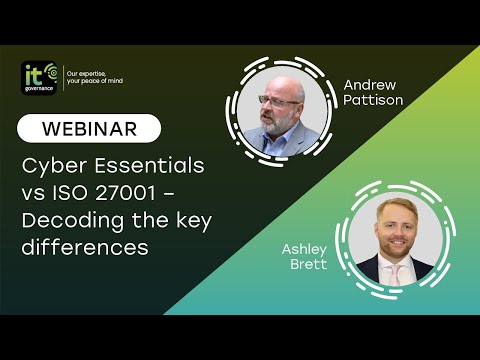 it governance
Our expertise, your peace of mind

WEBINAR

Cyber Essentials vs ISO 27001 – Decoding the key differences

Andrew Pattison

Ashley Brett